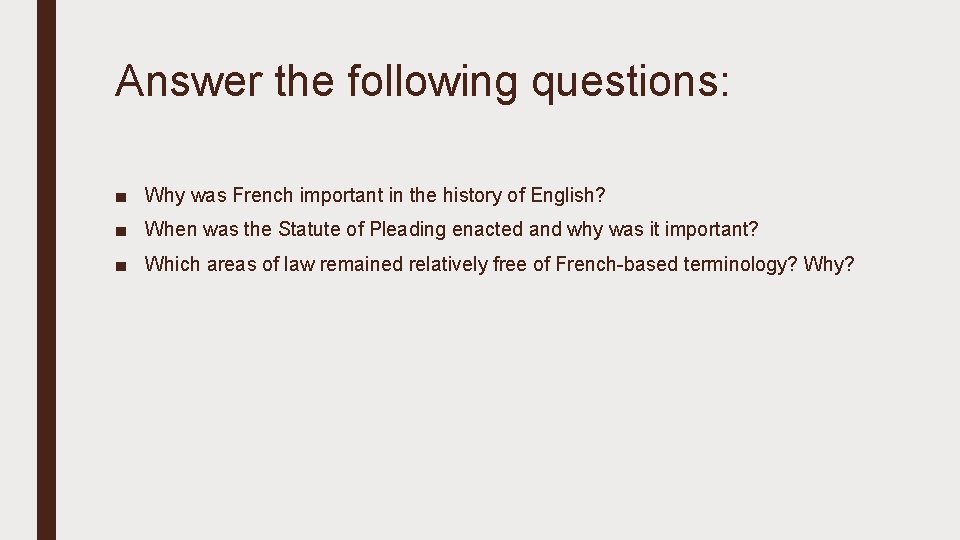 Answer the following questions:

■ Why was French important in the history of English?
■ When was the Statute of Pleading enacted and why was it important?
■ Which areas of law remained relatively free of French-based terminology? Why?